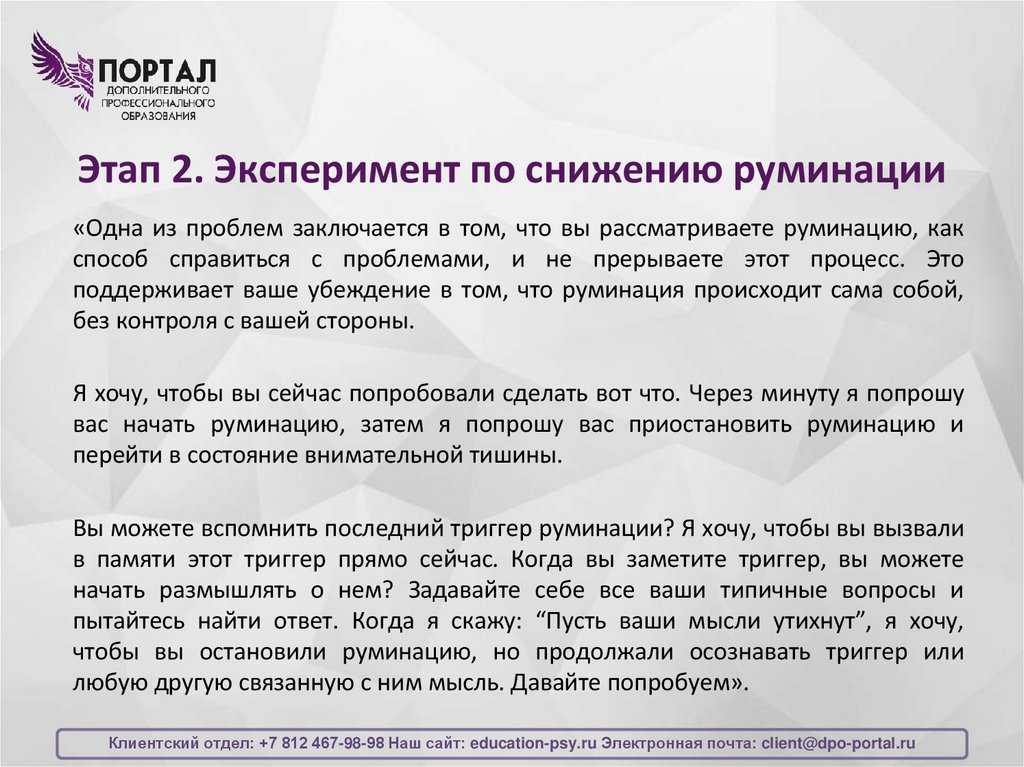 ПОРТАЛ
ДОПОЛНИТЕЛЬНОГО ПРОФЕССИОНАЛЬНОГО ОБРАЗОВАНИЯ

Этап 2. Эксперимент по снижению руминации

«Одна из проблем заключается в том, что вы рассматриваете руминацию, как способ справиться с проблемами, и не прерываете этот процесс. Это поддерживает ваше убеждение в том, что руминация происходит сама собой, без контроля с вашей стороны.

Я хочу, чтобы вы сейчас попробовали сделать вот что. Через минуту я попрошу вас начать руминацию, затем я попрошу вас приостановить руминацию и перейти в состояние внимательной тишины.

Вы можете вспомнить последний триггер руминации? Я хочу, чтобы вы вызвали в памяти этот триггер прямо сейчас. Когда вы заметите триггер, вы можете начать размышлять о нем? Задавайте себе все ваши типичные вопросы и пытайтесь найти ответ. Когда я скажу: “Пусть ваши мысли утихнут”, я хочу, чтобы вы остановили руминацию, но продолжали осознавать триггер или любую другую связанную с ним мысль. Давайте попробуем».

Клиентский отдел: +7 812 467-98-98 Наш сайт: education-psy.ru Электронная почта: client@dpo-portal.ru